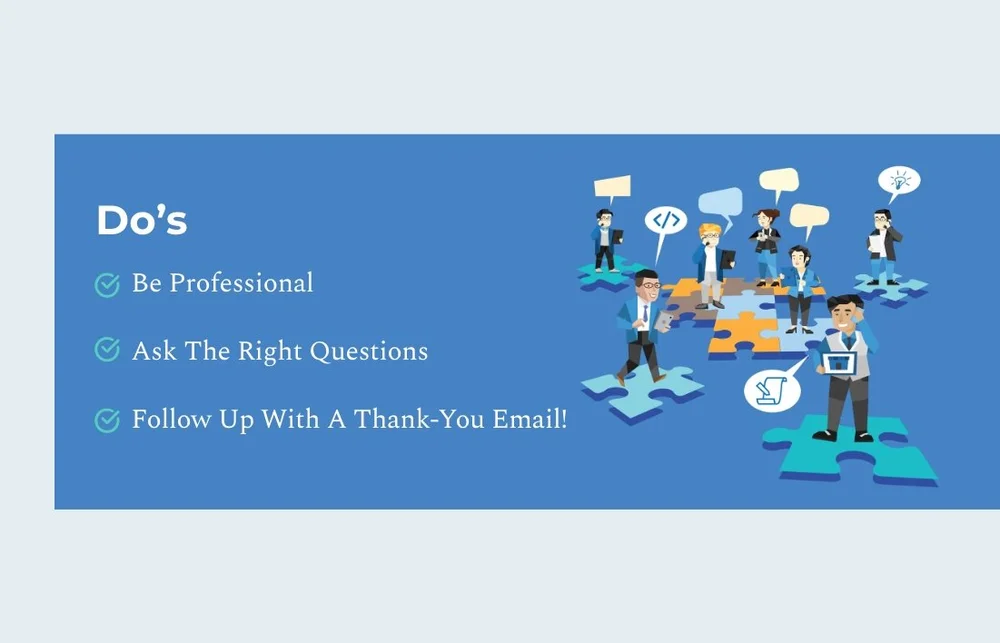 Do’s

Be Professional

Ask The Right Questions

Follow Up With A Thank-You Email!

</>